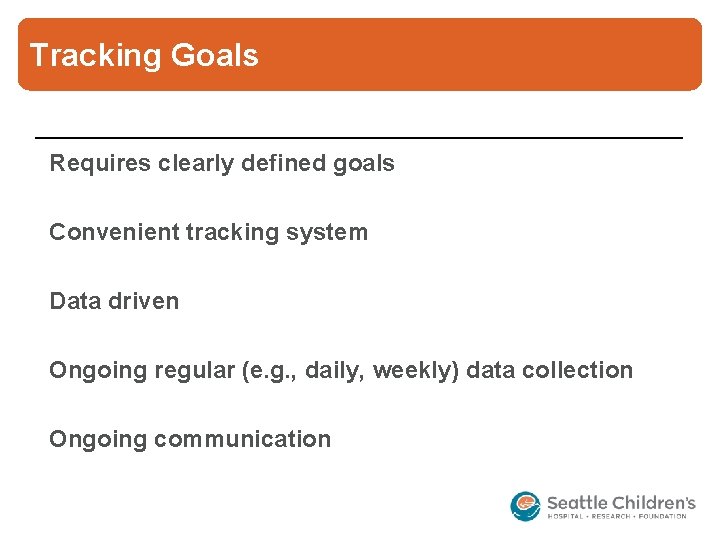 Tracking Goals

Requires clearly defined goals

Convenient tracking system

Data driven

Ongoing regular (e.g., daily, weekly) data collection

Ongoing communication

Seattle Children's
HOSPITAL • RESEARCH • FOUNDATION